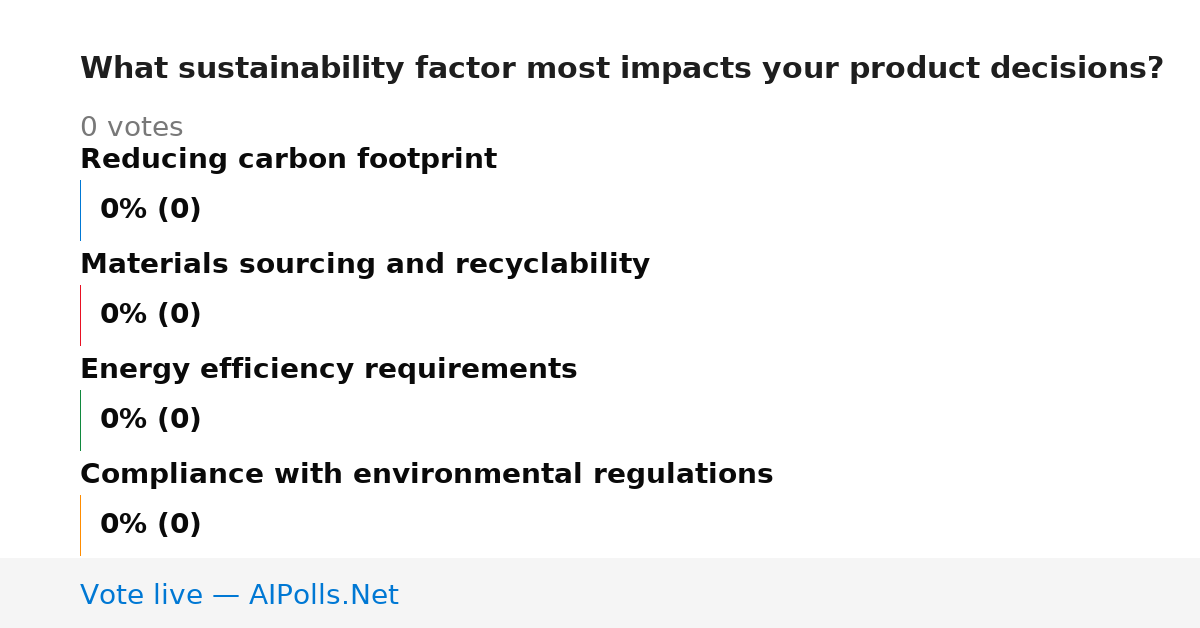 What sustainability factor most impacts your product decisions?

0 votes

Reducing carbon footprint

0% (0)

Materials sourcing and recyclability

0% (0)

Energy efficiency requirements

0% (0)

Compliance with environmental regulations

0% (0)

Vote live — AIPolls.Net